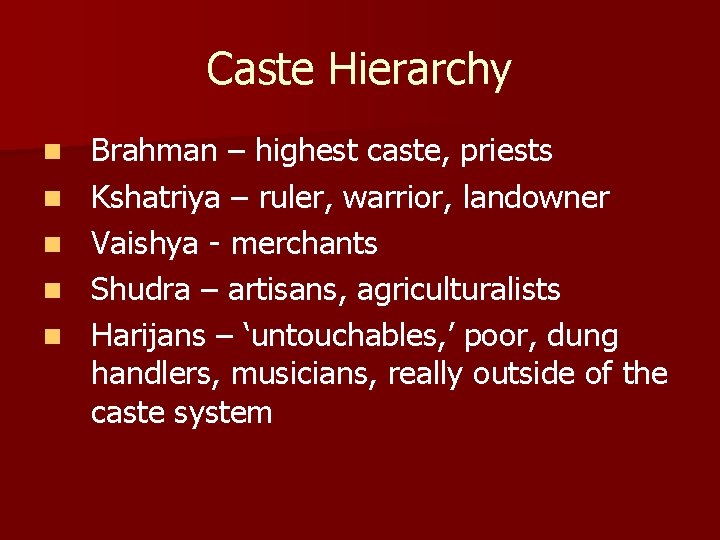 Caste Hierarchy

- Brahman – highest caste, priests
- Kshatriya – ruler, warrior, landowner
- Vaishya - merchants
- Shudra – artisans, agriculturalists
- Harijans – ‘untouchables,’ poor, dung handlers, musicians, really outside of the caste system